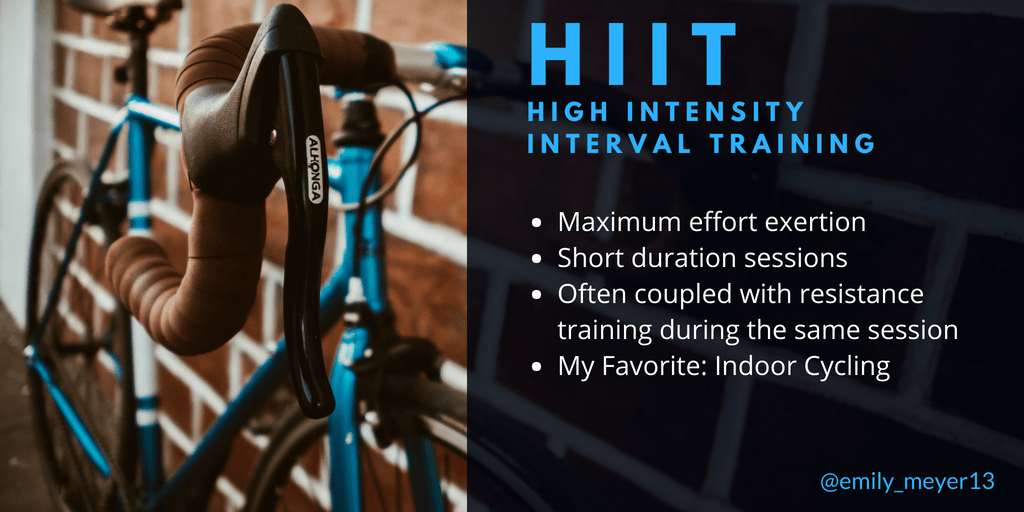 ALHONGA

HIIT
HIGH INTENSITY INTERVAL TRAINING

- Maximum effort exertion
- Short duration sessions
- Often coupled with resistance training during the same session
- My Favorite: Indoor Cycling

@emily_meyer13